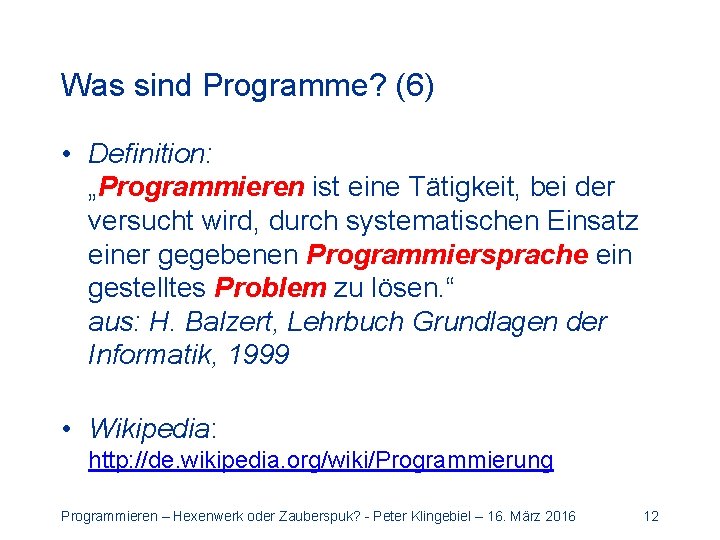 Was sind Programme? (6)

• Definition:
„Programmieren ist eine Tätigkeit, bei der versucht wird, durch systematischen Einsatz einer gegebenen Programmiersprache ein gestelltes Problem zu lösen.“
aus: H. Balzert, Lehrbuch Grundlagen der Informatik, 1999

• Wikipedia:
http://de.wikipedia.org/wiki/Programmierung

Programmieren – Hexenwerk oder Zauberspuk? - Peter Klingebiel – 16. März 2016 12